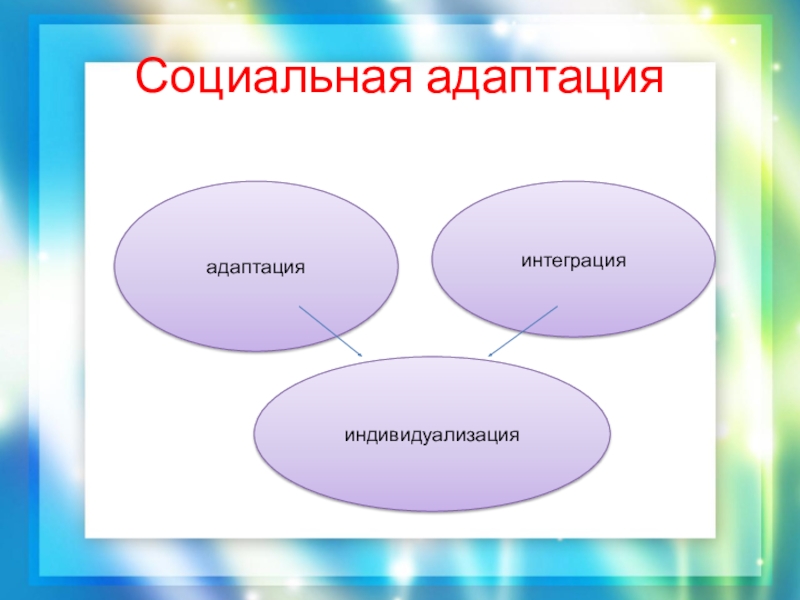 Социальная адаптация

адаптация

интеграция

индивидуализация